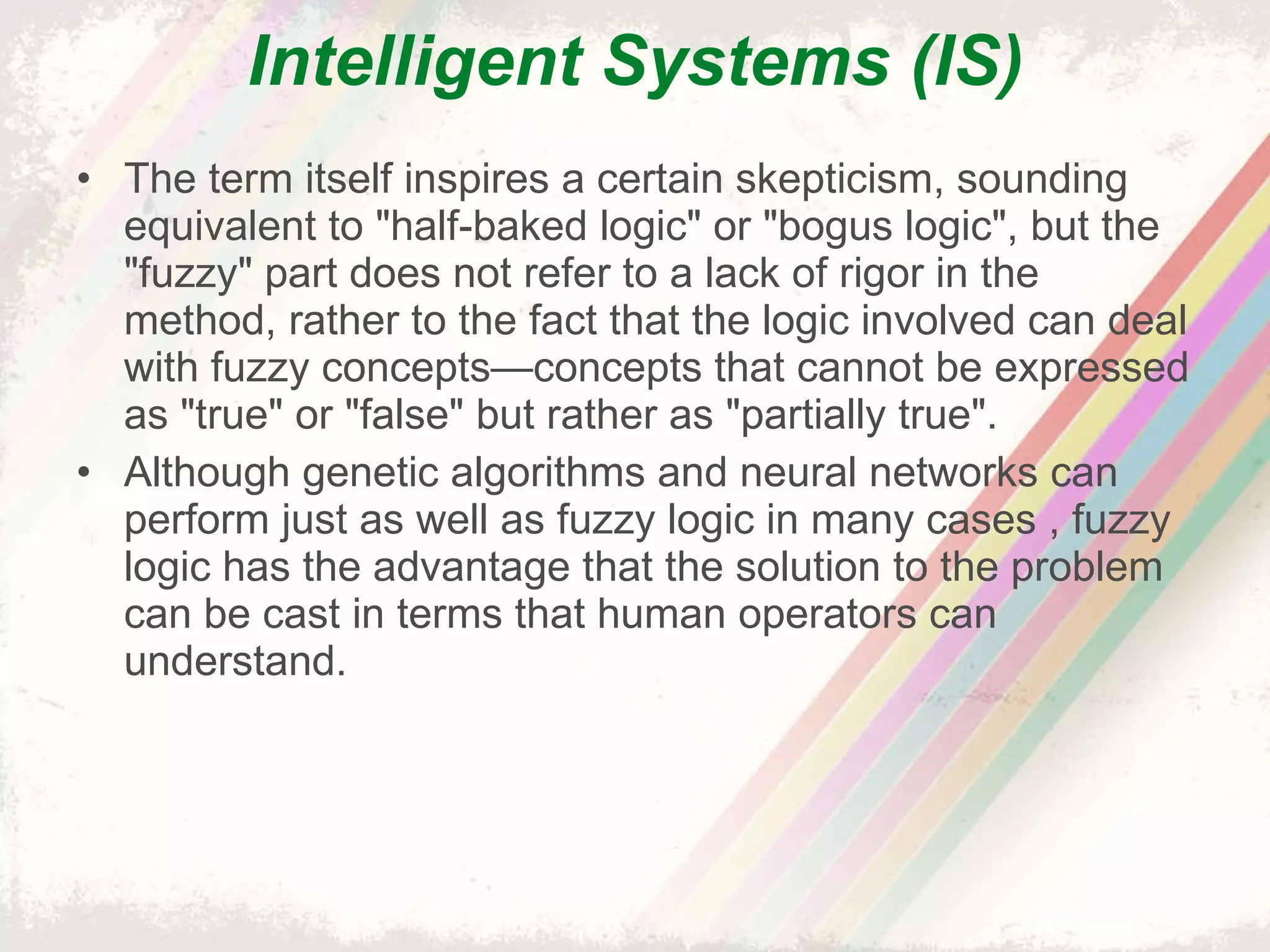 Intelligent Systems (IS)

• The term itself inspires a certain skepticism, sounding equivalent to "half-baked logic" or "bogus logic", but the "fuzzy" part does not refer to a lack of rigor in the method, rather to the fact that the logic involved can deal with fuzzy concepts—concepts that cannot be expressed as "true" or "false" but rather as "partially true".

• Although genetic algorithms and neural networks can perform just as well as fuzzy logic in many cases , fuzzy logic has the advantage that the solution to the problem can be cast in terms that human operators can understand.